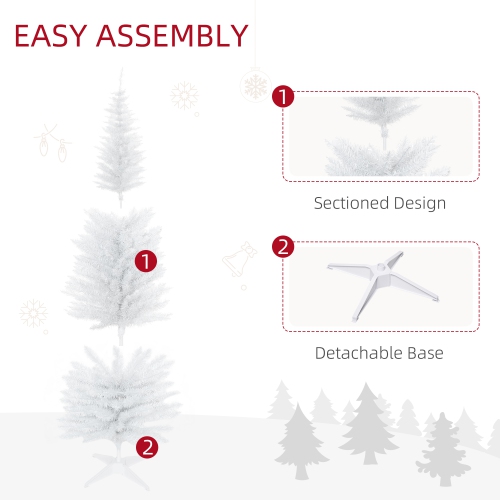 EASY ASSEMBLY

1

2

1

Sectioned Design

2

Detachable Base